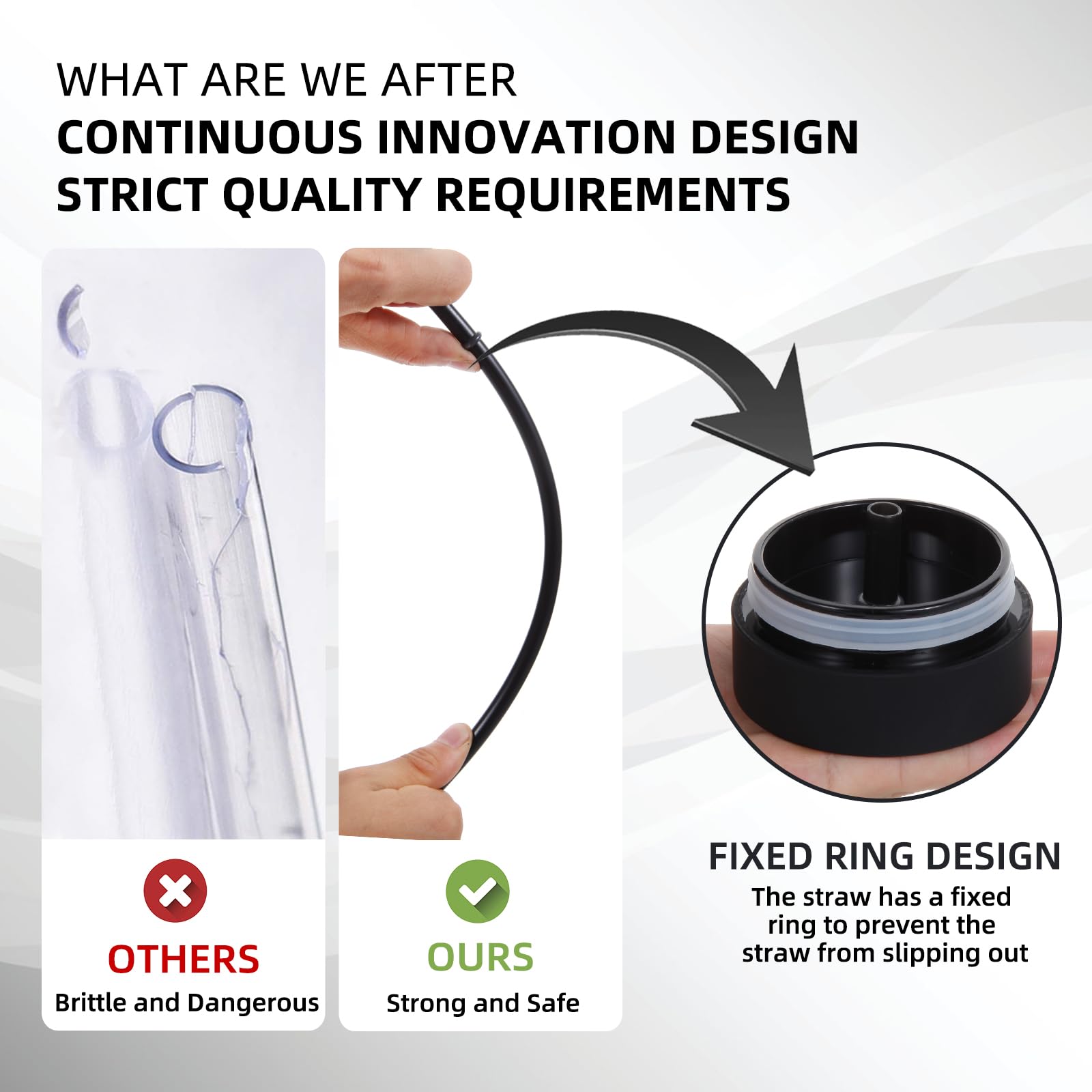 WHAT ARE WE AFTER
CONTINUOUS INNOVATION DESIGN
STRICT QUALITY REQUIREMENTS

OTHERS
Brittle and Dangerous

OURS
Strong and Safe

FIXED RING DESIGN
The straw has a fixed ring to prevent the straw from slipping out